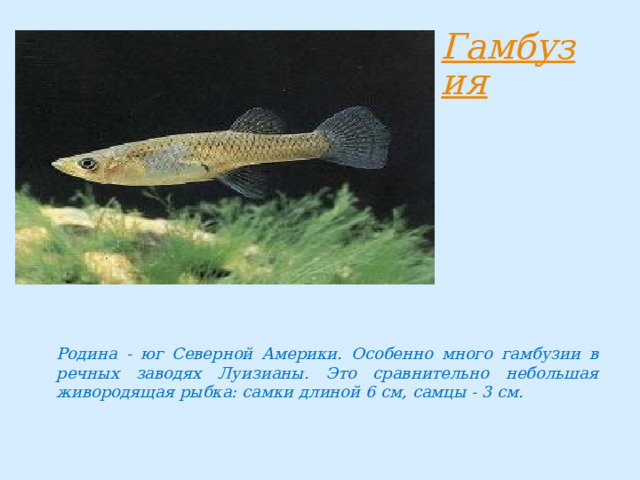 Гамбузия

Родина - юг Северной Америки. Особенно много гамбузии в речных заводях Луизианы. Это сравнительно небольшая живородящая рыбка: самки длиной 6 см, самцы - 3 см.